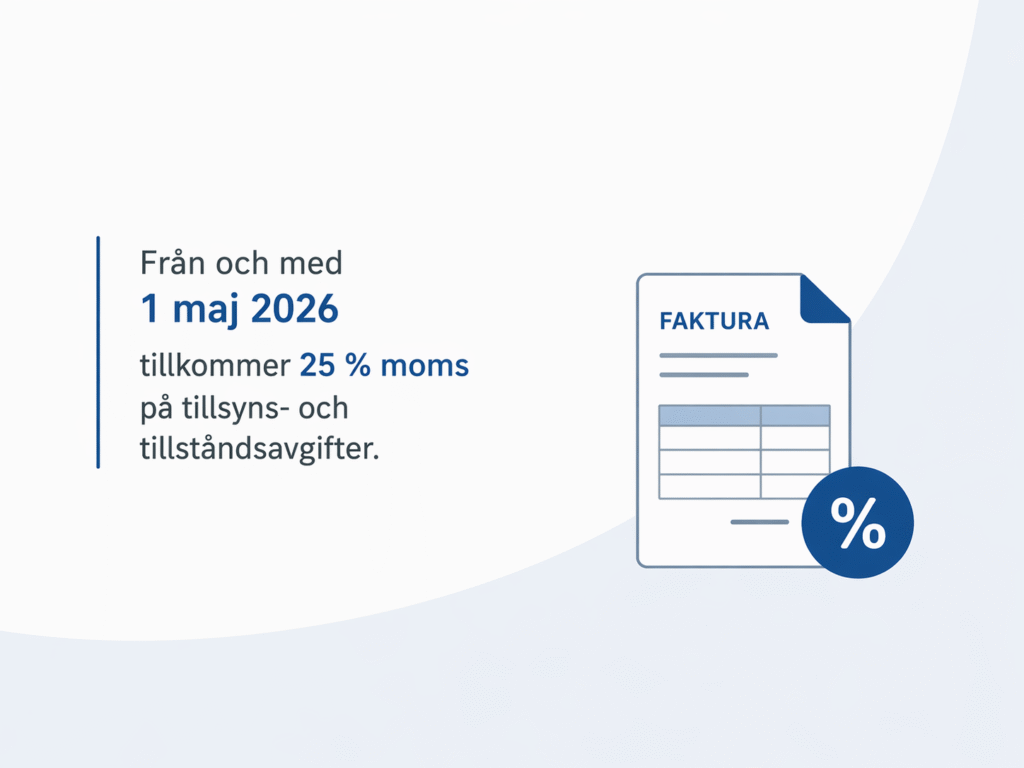 Från och med
1 maj 2026
tillkommer 25 % moms på tillsyns- och tillståndsavgifter.

FAKTURA

%